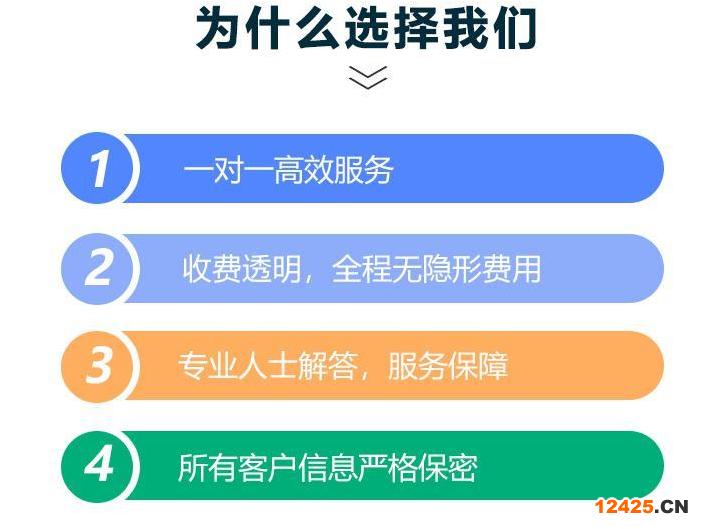 为什么选择我们

1 一对一高效服务

2 收费透明，全程无隐形费用

3 专业人士解答，服务保障

4 所有客户信息严格保密

12425.CN